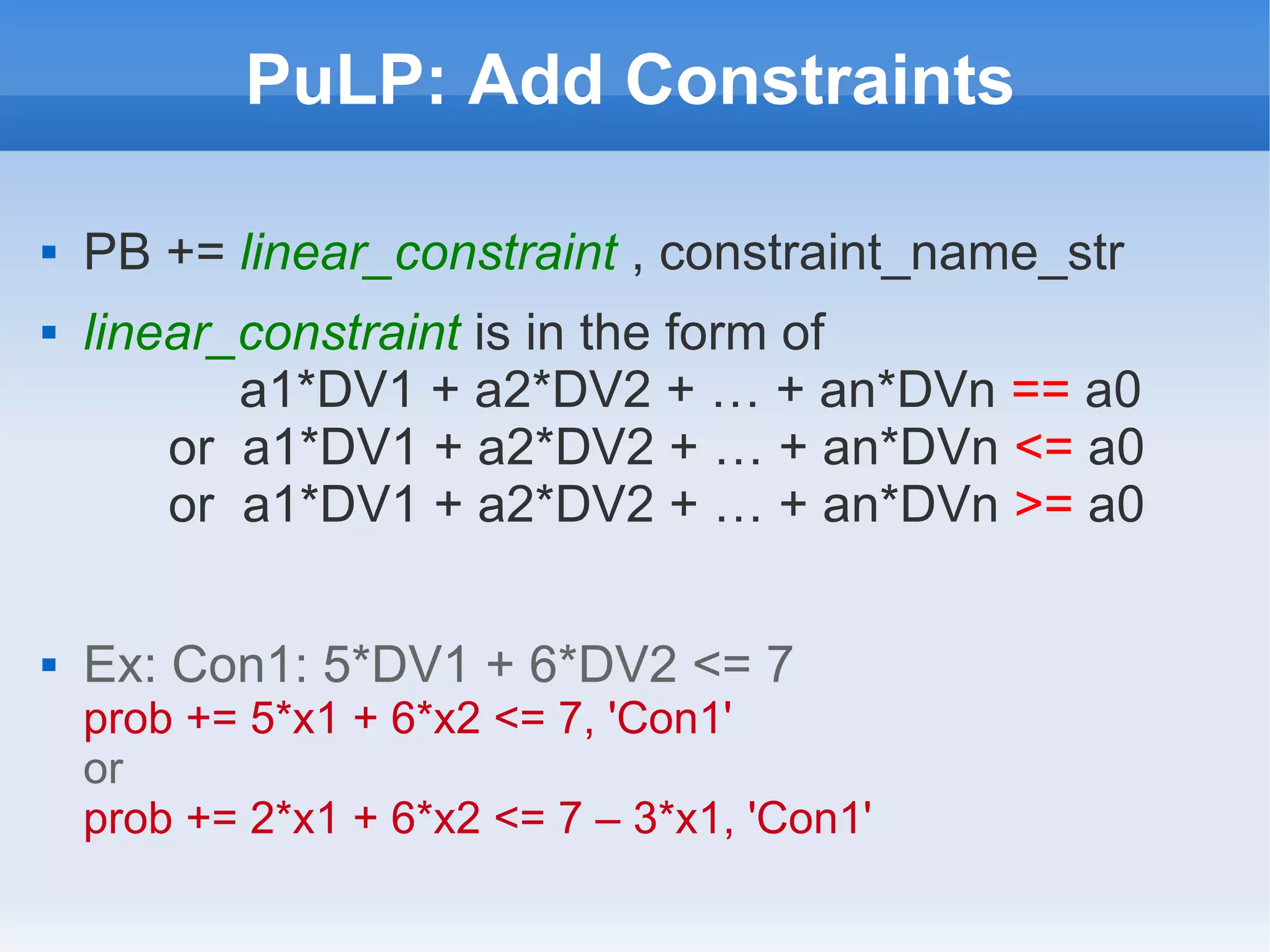 PuLP: Add Constraints

▪ PB += linear_constraint , constraint_name_str

▪ linear_constraint is in the form of
a1*DV1 + a2*DV2 + … + an*DVn == a0
or a1*DV1 + a2*DV2 + … + an*DVn <= a0
or a1*DV1 + a2*DV2 + … + an*DVn >= a0

▪ Ex: Con1: 5*DV1 + 6*DV2 <= 7
prob += 5*x1 + 6*x2 <= 7, 'Con1'
or
prob += 2*x1 + 6*x2 <= 7 – 3*x1, 'Con1'